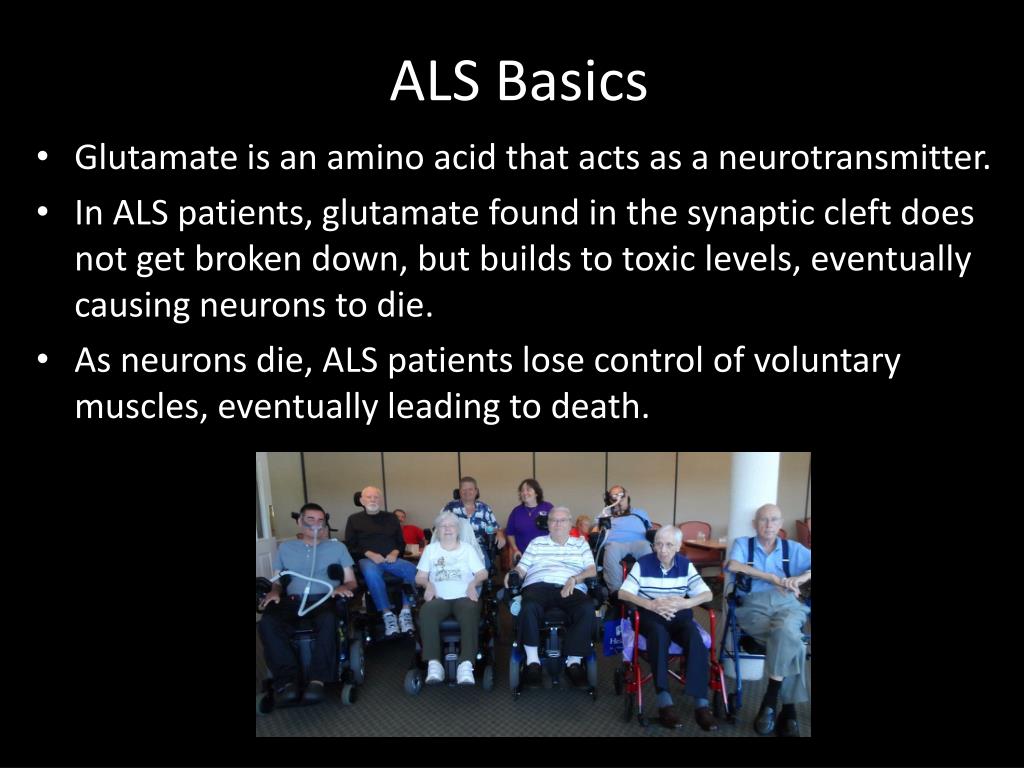 ALS Basics

• Glutamate is an amino acid that acts as a neurotransmitter.
• In ALS patients, glutamate found in the synaptic cleft does not get broken down, but builds to toxic levels, eventually causing neurons to die.
• As neurons die, ALS patients lose control of voluntary muscles, eventually leading to death.